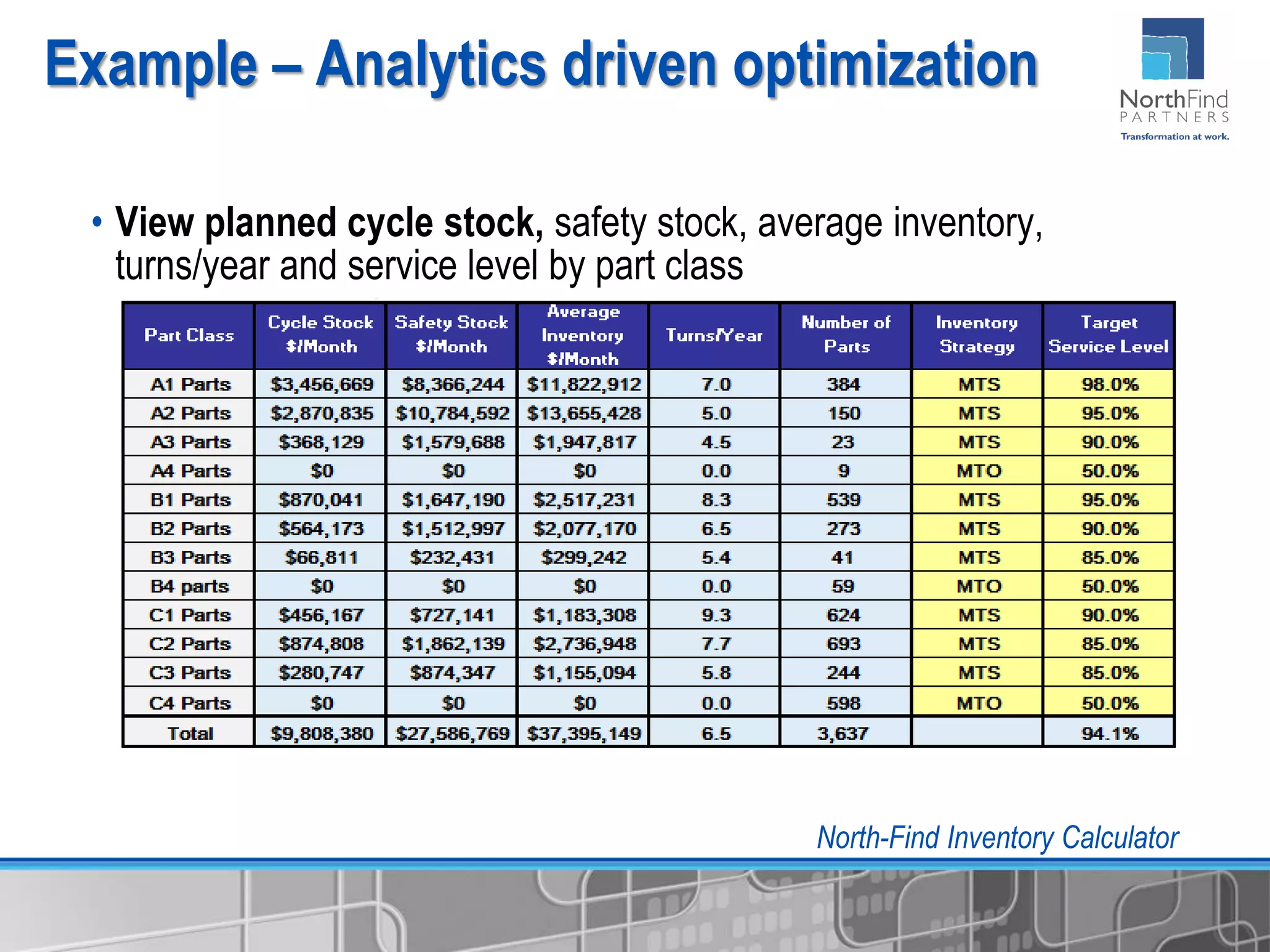 Example – Analytics driven optimization

NorthFind PARTNERS
Transformation at work.

• View planned cycle stock, safety stock, average inventory, turns/year and service level by part class

| Part Class | Cycle Stock $/Month | Safety Stock $/Month | Average Inventory $/Month | Turns/Year | Number of Parts | Inventory Strategy | Target Service Level |
|---|---|---|---|---|---|---|---|
| A1 Parts | $3,456,669 | $8,366,244 | $11,822,912 | 7.0 | 384 | MTS | 98.0% |
| A2 Parts | $2,870,835 | $10,784,592 | $13,655,428 | 5.0 | 150 | MTS | 95.0% |
| A3 Parts | $368,129 | $1,579,688 | $1,947,817 | 4.5 | 23 | MTS | 90.0% |
| A4 Parts | $0 | $0 | $0 | 0.0 | 9 | MTO | 50.0% |
| B1 Parts | $870,041 | $1,647,190 | $2,517,231 | 8.3 | 539 | MTS | 95.0% |
| B2 Parts | $564,173 | $1,512,997 | $2,077,170 | 6.5 | 273 | MTS | 90.0% |
| B3 Parts | $66,811 | $232,431 | $299,242 | 5.4 | 41 | MTS | 85.0% |
| B4 parts | $0 | $0 | $0 | 0.0 | 59 | MTO | 50.0% |
| C1 Parts | $456,167 | $727,141 | $1,183,308 | 9.3 | 624 | MTS | 90.0% |
| C2 Parts | $874,808 | $1,862,139 | $2,736,948 | 7.7 | 693 | MTS | 85.0% |
| C3 Parts | $280,747 | $874,347 | $1,155,094 | 5.8 | 244 | MTS | 85.0% |
| C4 Parts | $0 | $0 | $0 | 0.0 | 598 | MTO | 50.0% |
| Total | $9,808,380 | $27,586,769 | $37,395,149 | 6.5 | 3,637 | | 94.1% |

North-Find Inventory Calculator